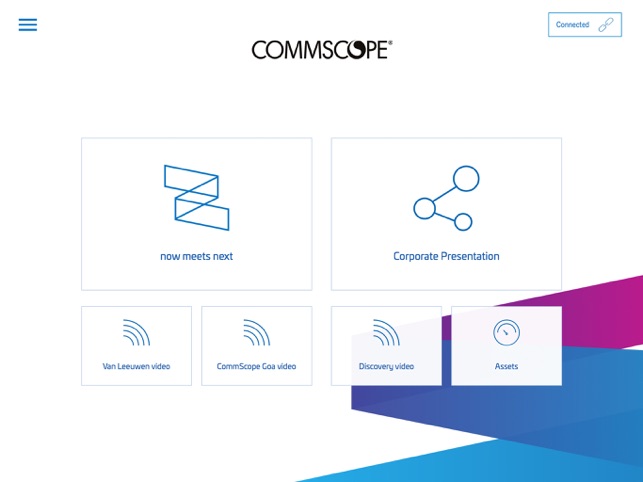 Connected

COMMSCOPE®

now meets next

Corporate Presentation

Van Leeuwen video

CommScope Goa video

Discovery video

Assets